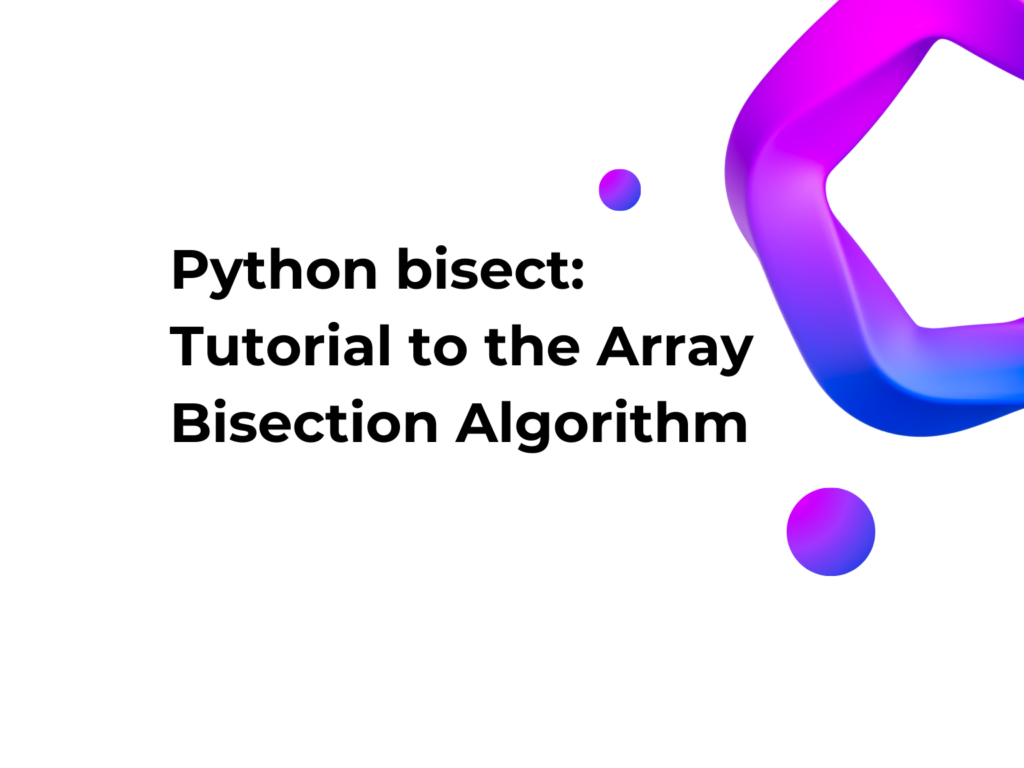 Python bisect: Tutorial to the Array Bisection Algorithm